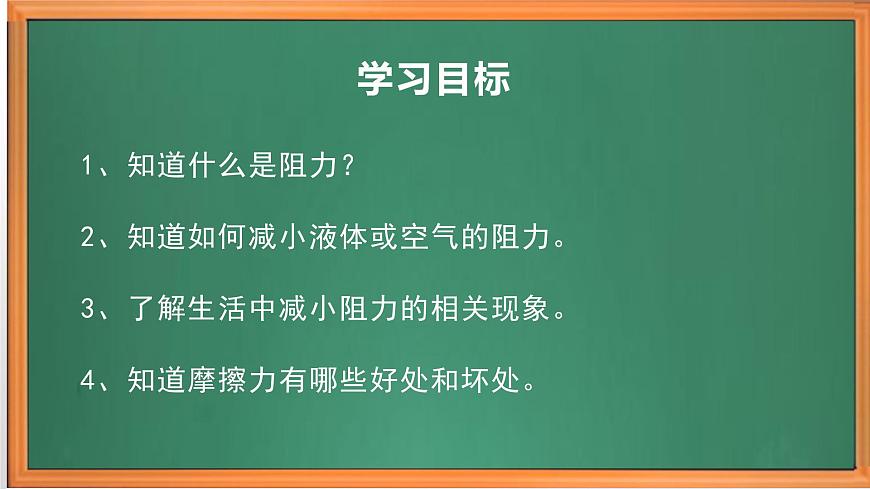 学习目标

1、知道什么是阻力？

2、知道如何减小液体或空气的阻力。

3、了解生活中减小阻力的相关现象。

4、知道摩擦力有哪些好处和坏处。